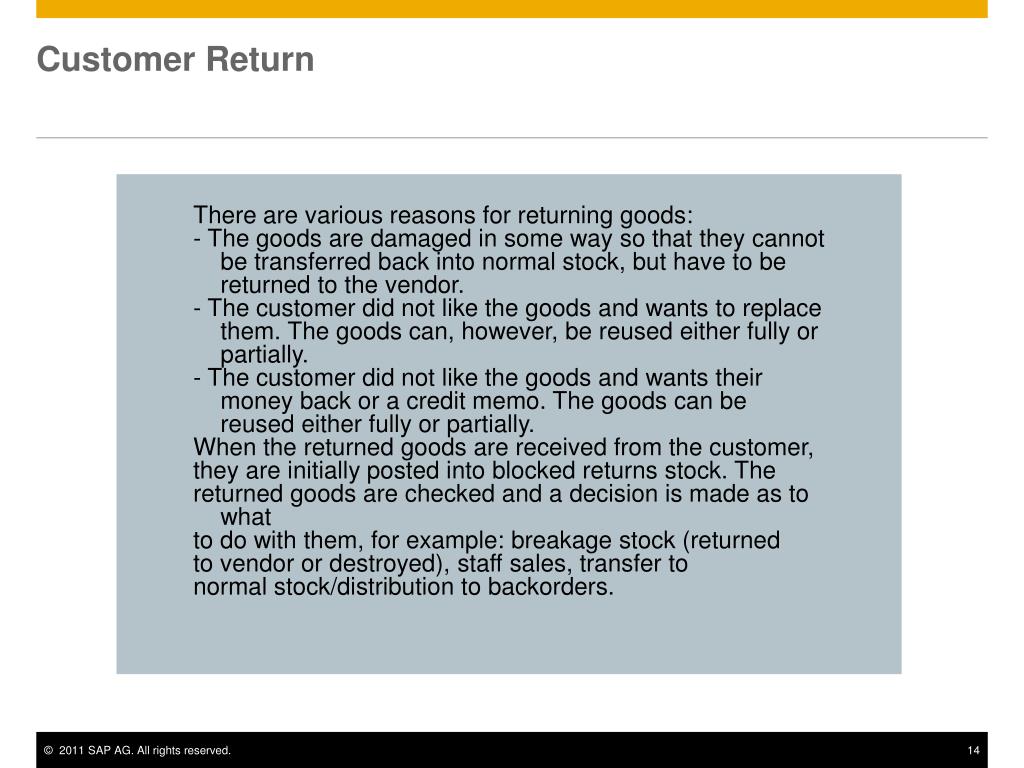 Customer Return

There are various reasons for returning goods:
- The goods are damaged in some way so that they cannot be transferred back into normal stock, but have to be returned to the vendor.
- The customer did not like the goods and wants to replace them. The goods can, however, be reused either fully or partially.
- The customer did not like the goods and wants their money back or a credit memo. The goods can be reused either fully or partially.
When the returned goods are received from the customer, they are initially posted into blocked returns stock. The returned goods are checked and a decision is made as to what
to do with them, for example: breakage stock (returned to vendor or destroyed), staff sales, transfer to normal stock/distribution to backorders.

© 2011 SAP AG. All rights reserved.
14